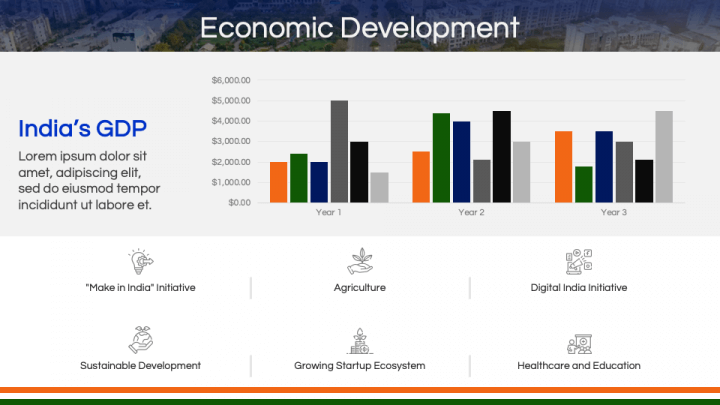 Economic Development

India's GDP

Lorem ipsum dolor sit amet, adipiscing elit, sed do eiusmod tempor incididunt ut labore et.

$6,000.00
$5,000.00
$4,000.00
$3,000.00
$2,000.00
$1,000.00
$0.00
Year 1
Year 2
Year 3

"Make in India" Initiative

Agriculture

Digital India Initiative

Sustainable Development

Growing Startup Ecosystem

Healthcare and Education